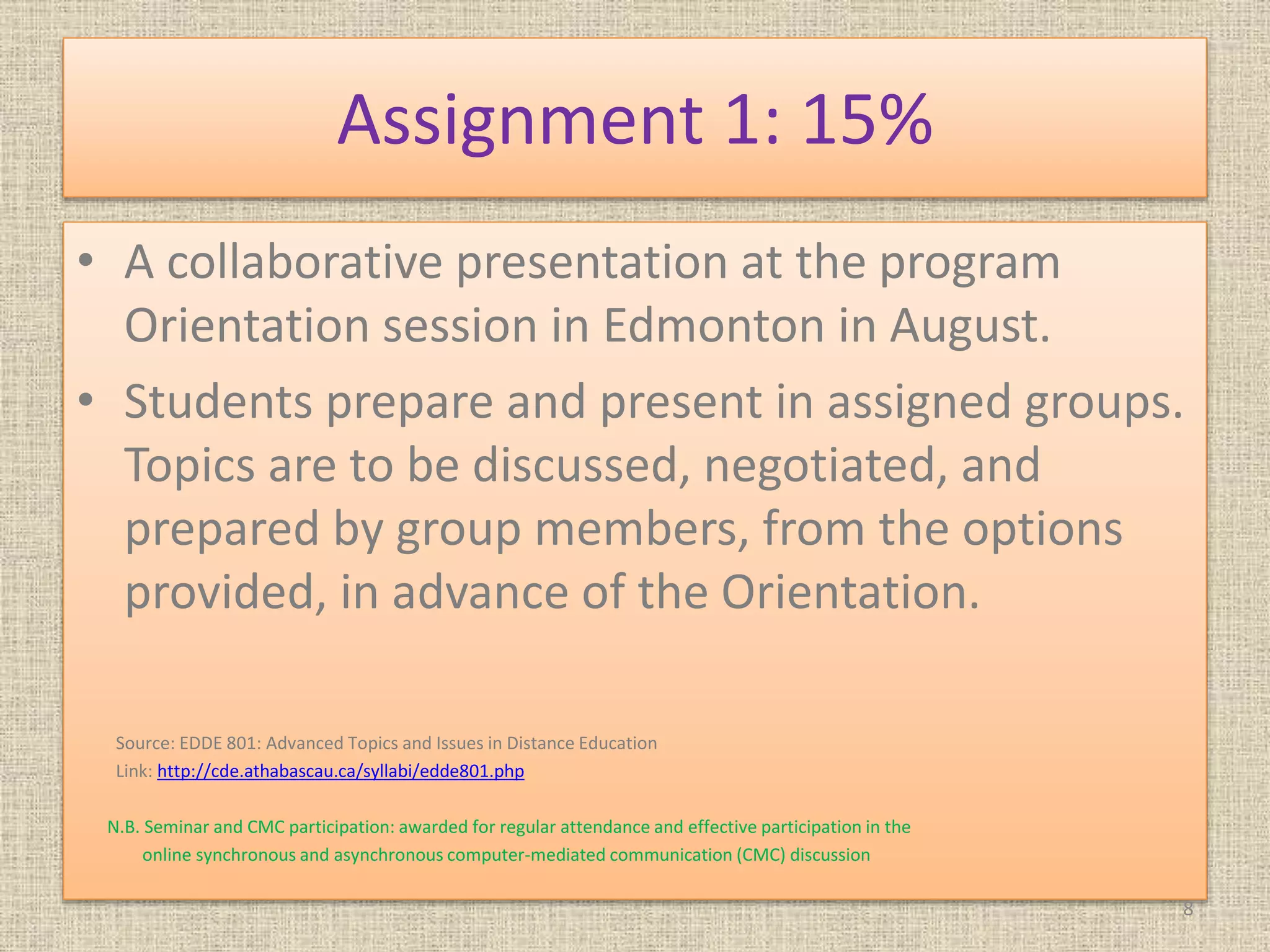 Assignment 1: 15%

• A collaborative presentation at the program Orientation session in Edmonton in August.

• Students prepare and present in assigned groups. Topics are to be discussed, negotiated, and prepared by group members, from the options provided, in advance of the Orientation.

Source: EDDE 801: Advanced Topics and Issues in Distance Education
Link: http://cde.athabascau.ca/syllabi/edde801.php

N.B. Seminar and CMC participation: awarded for regular attendance and effective participation in the online synchronous and asynchronous computer-mediated communication (CMC) discussion

8